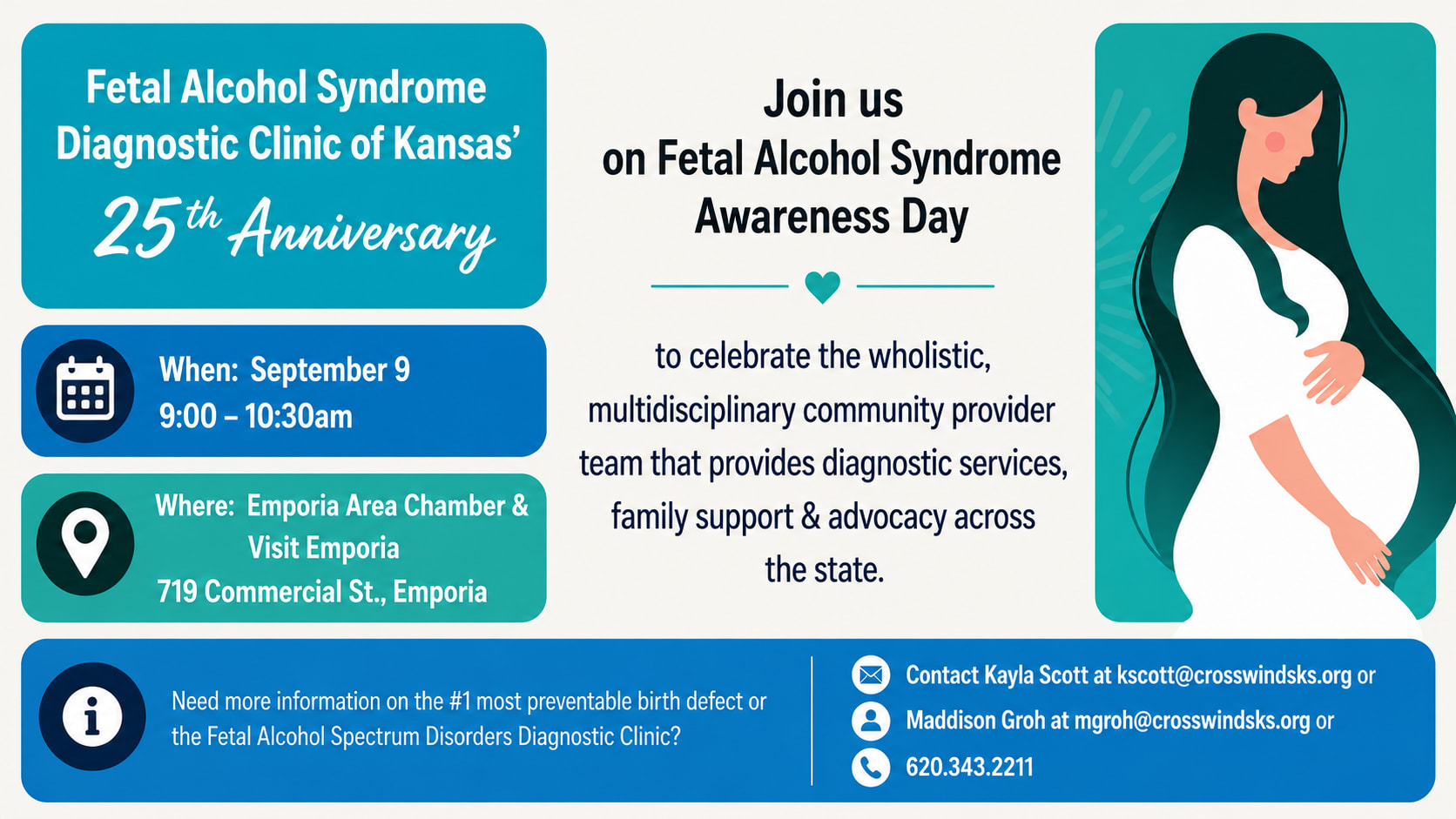 Fetal Alcohol Syndrome Diagnostic Clinic of Kansas'

25th Anniversary

When: September 9
9:00 – 10:30am

Where: Emporia Area Chamber & Visit Emporia
719 Commercial St., Emporia

Join us
on Fetal Alcohol Syndrome Awareness Day

to celebrate the wholistic, multidisciplinary community provider team that provides diagnostic services, family support & advocacy across the state.

Need more information on the #1 most preventable birth defect or the Fetal Alcohol Spectrum Disorders Diagnostic Clinic?

Contact Kayla Scott at kscott@crosswindsks.org or
Maddison Groh at mgroh@crosswindsks.org or
620.343.2211